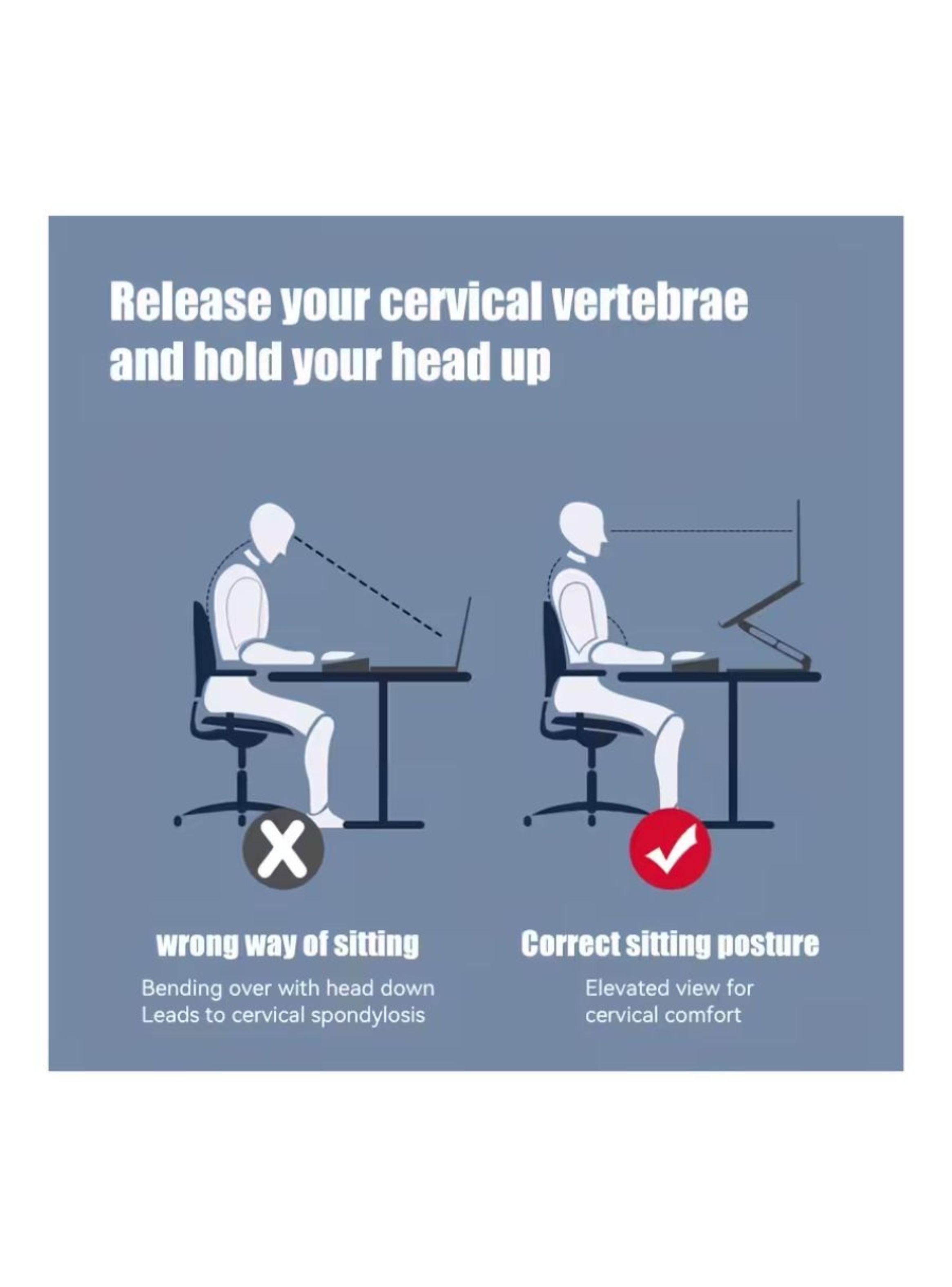 Release your cervical vertebrae and hold your head up

wrong way of sitting

Bending over with head down
Leads to cervical spondylosis

Correct sitting posture

Elevated view for
cervical comfort